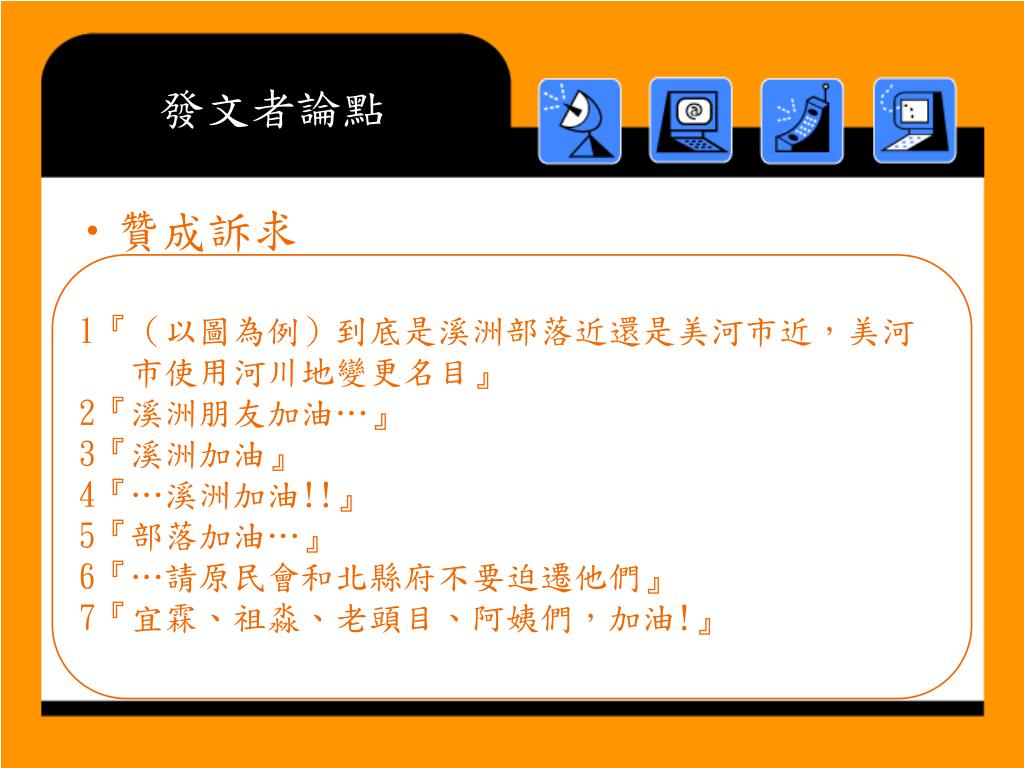 發文者論點

• 贊成訴求

1『（以圖為例）到底是溪洲部落近還是美河市近，美河市使用河川地變更名目』
2『溪洲朋友加油…』
3『溪洲加油』
4『…溪洲加油!!』
5『部落加油…』
6『…請原民會和北縣府不要迫遷他們』
7『宜霖、祖淼、老頭目、阿姨們，加油!』